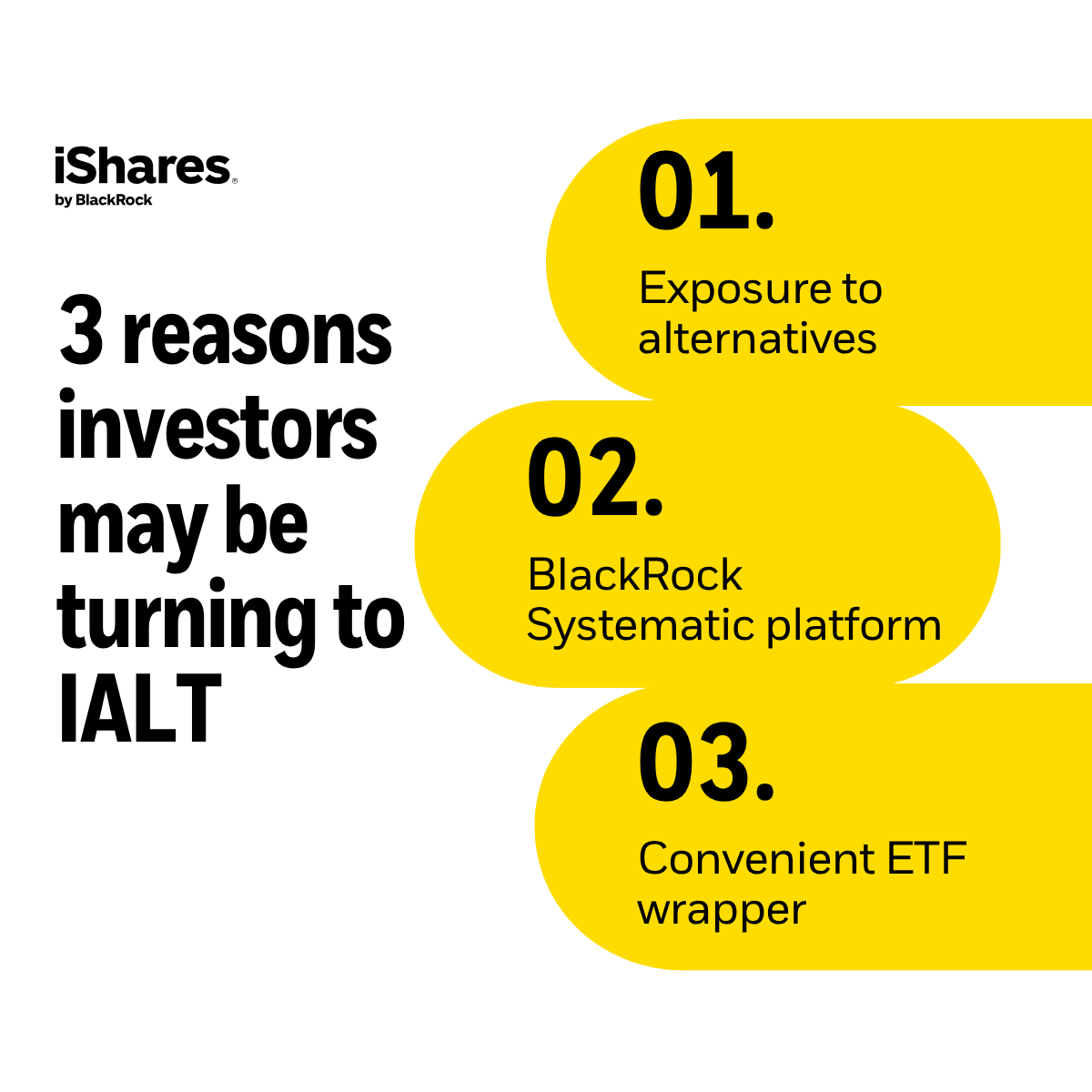 iShares®
by BlackRock

3 reasons investors may be turning to IALT

01.
Exposure to alternatives

02.
BlackRock Systematic platform

03.
Convenient ETF wrapper